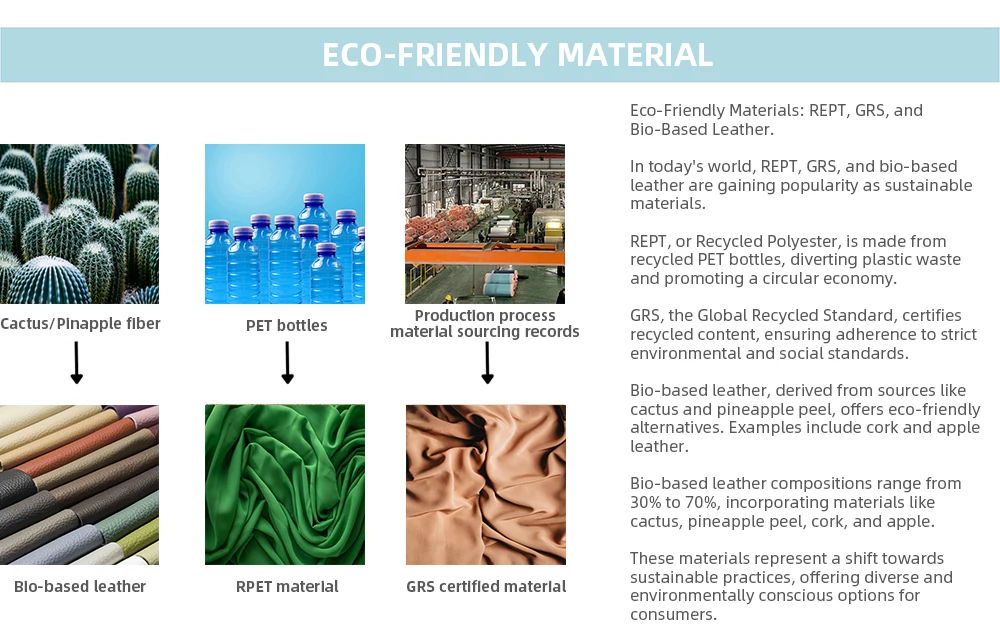 ECO-FRIENDLY MATERIAL

Cactus/Pinapple fiber

PET bottles

Production process
material sourcing records

Bio-based leather

RPET material

GRS certified material

Eco-Friendly Materials: REPT, GRS, and Bio-Based Leather.

In today's world, REPT, GRS, and bio-based leather are gaining popularity as sustainable materials.

REPT, or Recycled Polyester, is made from recycled PET bottles, diverting plastic waste and promoting a circular economy.

GRS, the Global Recycled Standard, certifies recycled content, ensuring adherence to strict environmental and social standards.

Bio-based leather, derived from sources like cactus and pineapple peel, offers eco-friendly alternatives. Examples include cork and apple leather.

Bio-based leather compositions range from 30% to 70%, incorporating materials like cactus, pineapple peel, cork, and apple.

These materials represent a shift towards sustainable practices, offering diverse and environmentally conscious options for consumers.